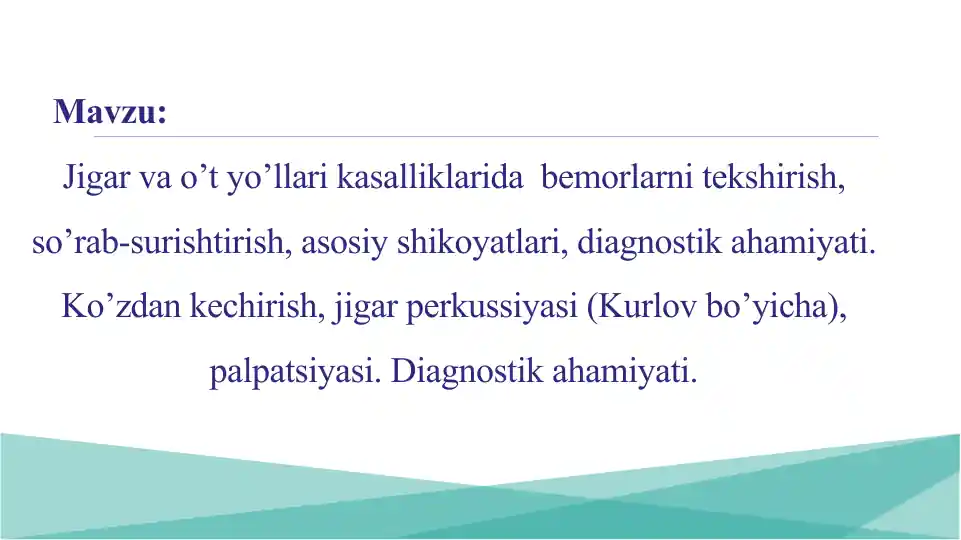 Mavzu:

Jigar va o’t yo’llari kasalliklarida bemorlarni tekshirish, so’rab-surishtirish, asosiy shikoyatlari, diagnostik ahamiyati. Ko’zdan kechirish, jigar perkussiyasi (Kurlov bo’yicha), palpatsiyasi. Diagnostik ahamiyati.